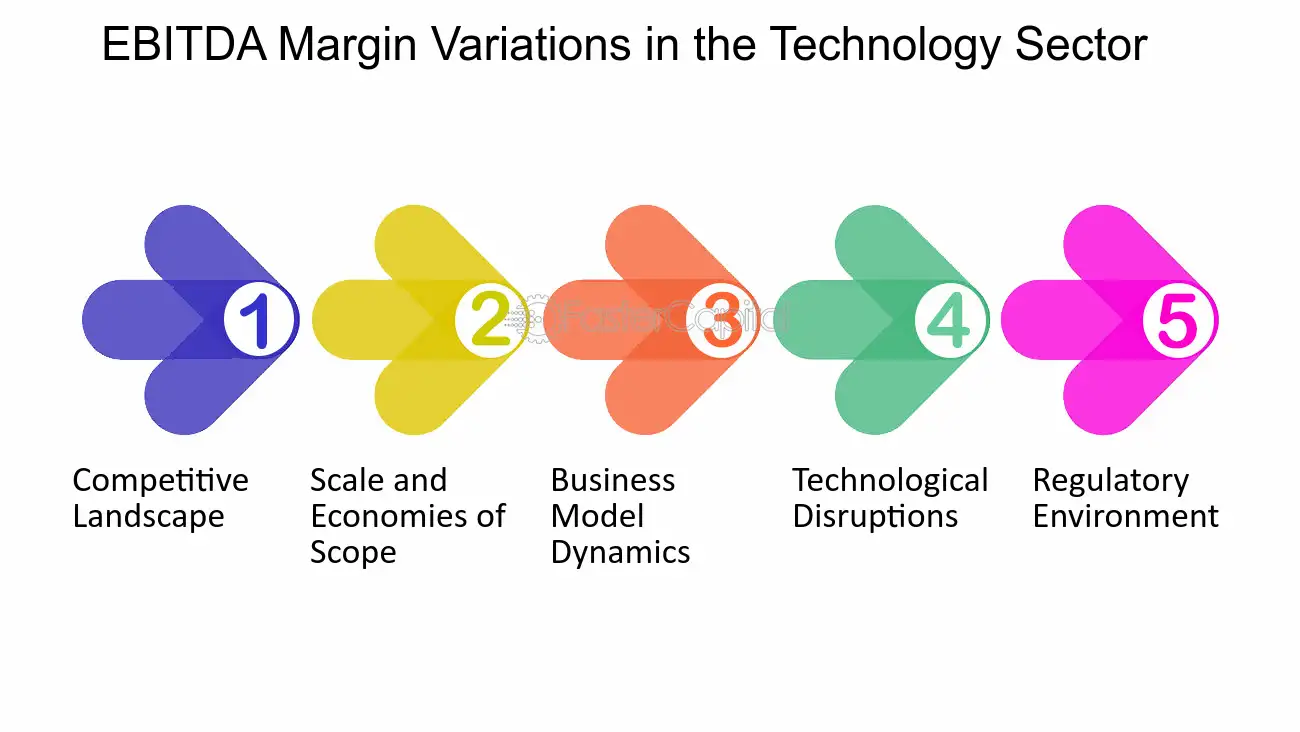 EBITDA Margin Variations in the Technology Sector

1

Competitive Landscape

2

Scale and Economies of Scope

3

Business Model Dynamics

4

Technological Disruptions

5

Regulatory Environment

FasterCapital